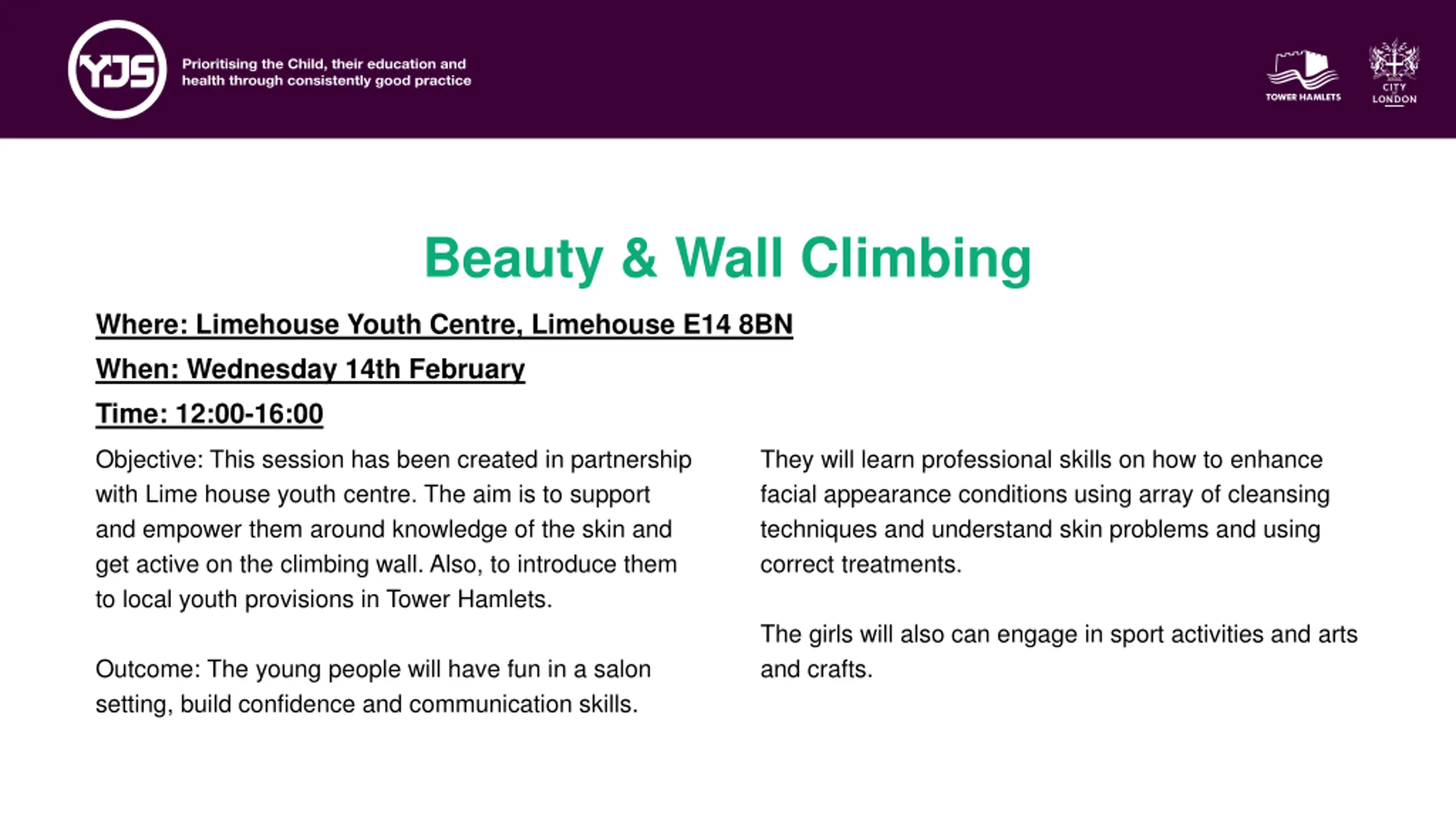 YJS

Prioritising the Child, their education and health through consistently good practice

TOWER HAMLETS

CITY LONDON

Beauty & Wall Climbing

Where: Limehouse Youth Centre, Limehouse E14 8BN

When: Wednesday 14th February

Time: 12:00-16:00

Objective: This session has been created in partnership with Lime house youth centre. The aim is to support and empower them around knowledge of the skin and get active on the climbing wall. Also, to introduce them to local youth provisions in Tower Hamlets.

Outcome: The young people will have fun in a salon setting, build confidence and communication skills.

They will learn professional skills on how to enhance facial appearance conditions using array of cleansing techniques and understand skin problems and using correct treatments.

The girls will also can engage in sport activities and arts and crafts.